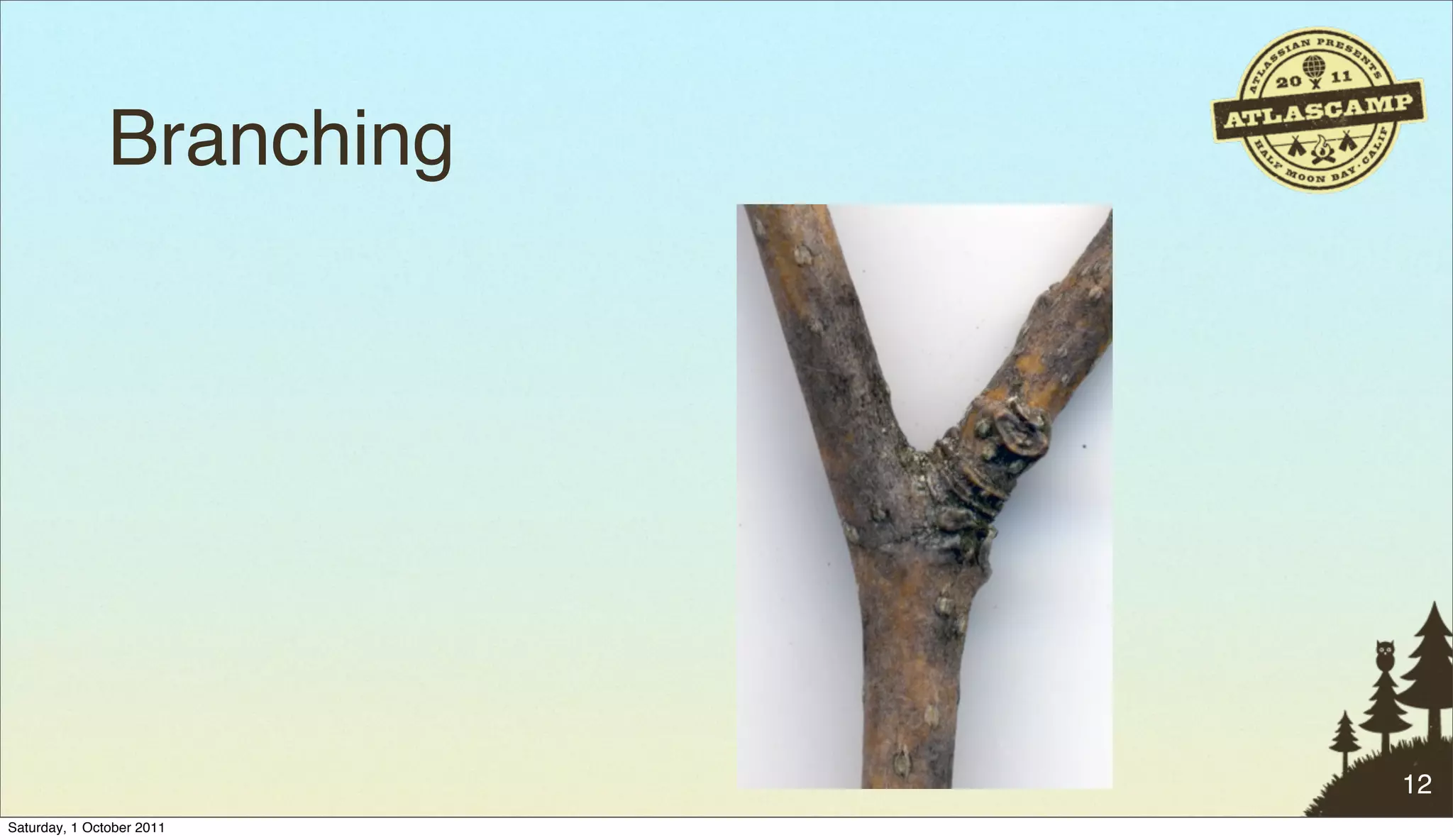 Branching

ATLASSIAN PRESENTS
20 11
ATLASCAMP
HALF MOON BAY · CALIF

12

Saturday, 1 October 2011